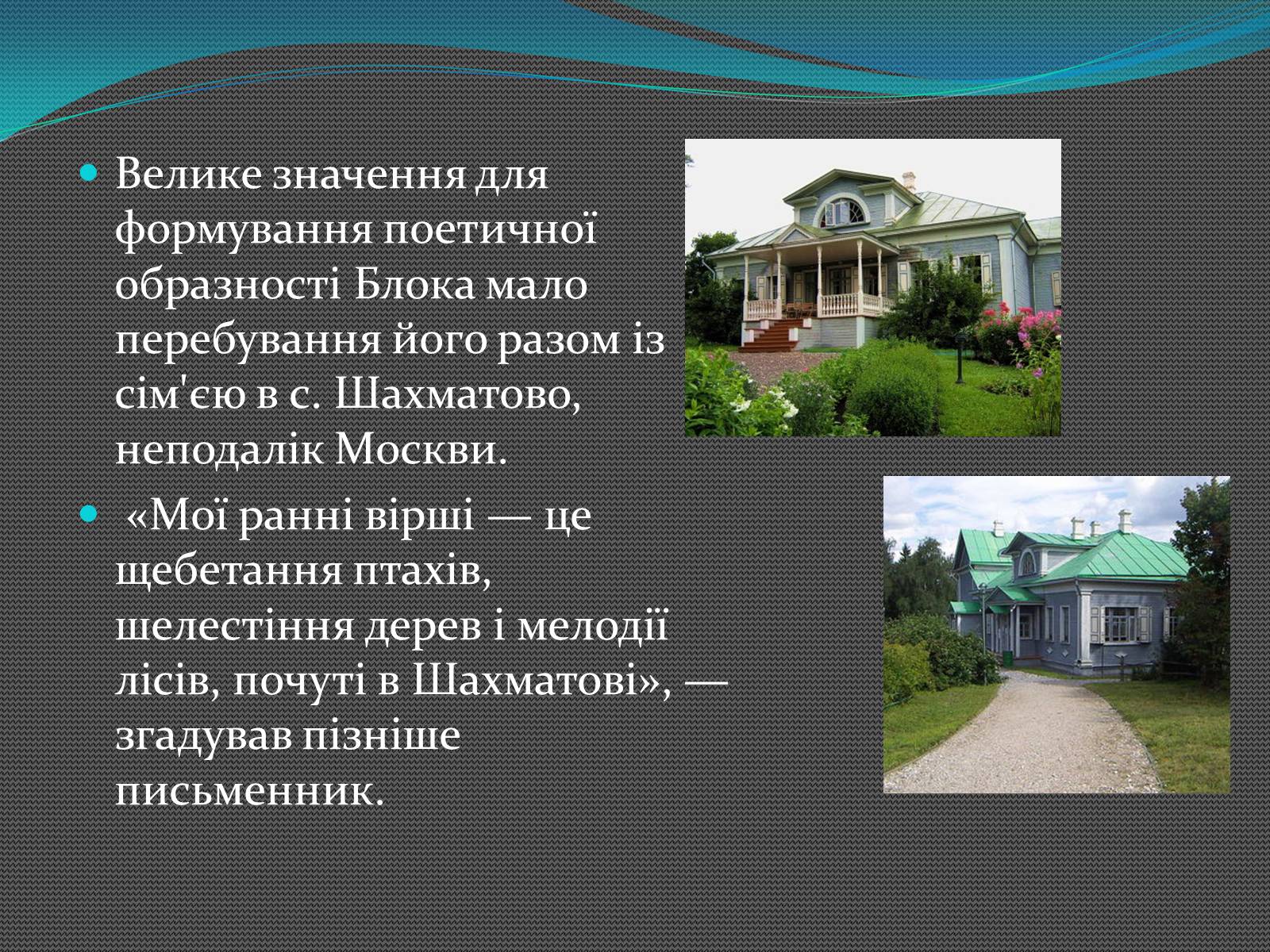 Велике значення для формування поетичної образності Блока мало перебування його разом із сім'єю в с. Шахматово, неподалік Москви.

«Мої ранні вірші — це щебетання птахів, шелестіння дерев і мелодії лісів, почуті в Шахматові», — згадував пізніше письменник.